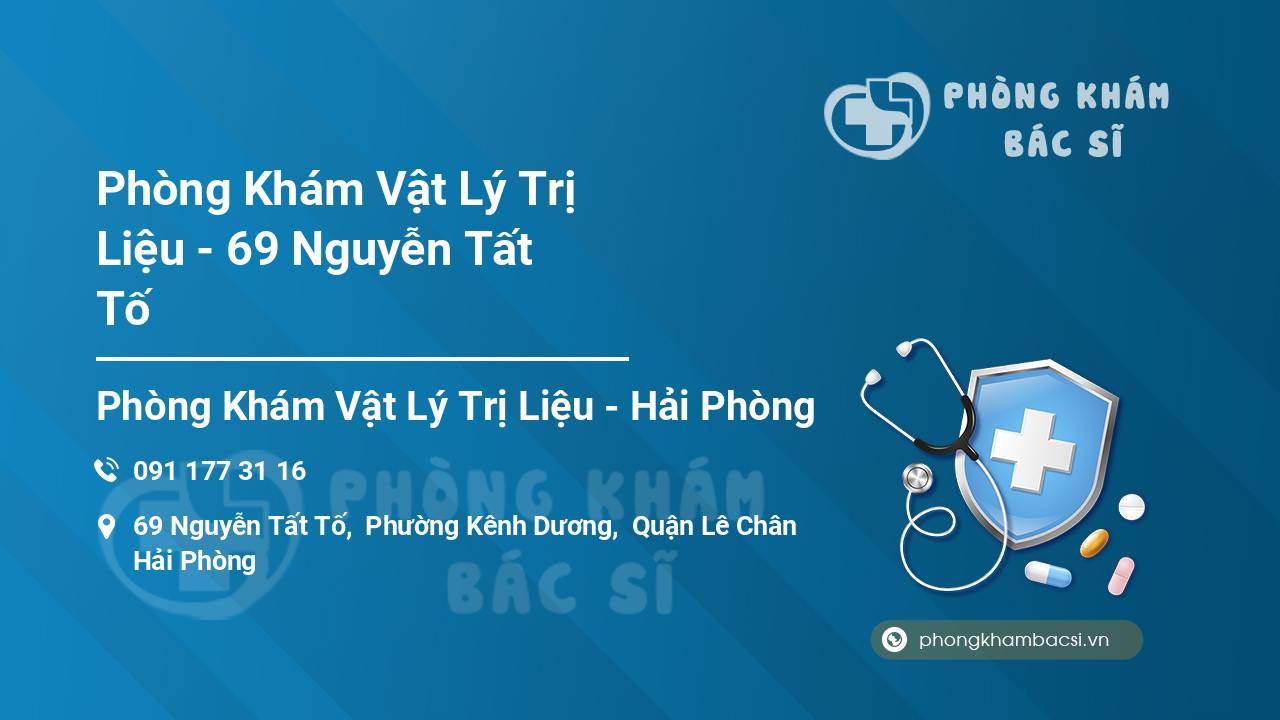 PHÒNG KHÁM
BÁC SĨ

Phòng Khám Vật Lý Trị Liệu - 69 Nguyễn Tất Tố

Phòng Khám Vật Lý Trị Liệu - Hải Phòng

091 177 31 16

69 Nguyễn Tất Tố, Phường Kênh Dương, Quận Lê Chân Hải Phòng

PHÒNG KHÁM
BÁC SĨ

phongkhambacsi.vn